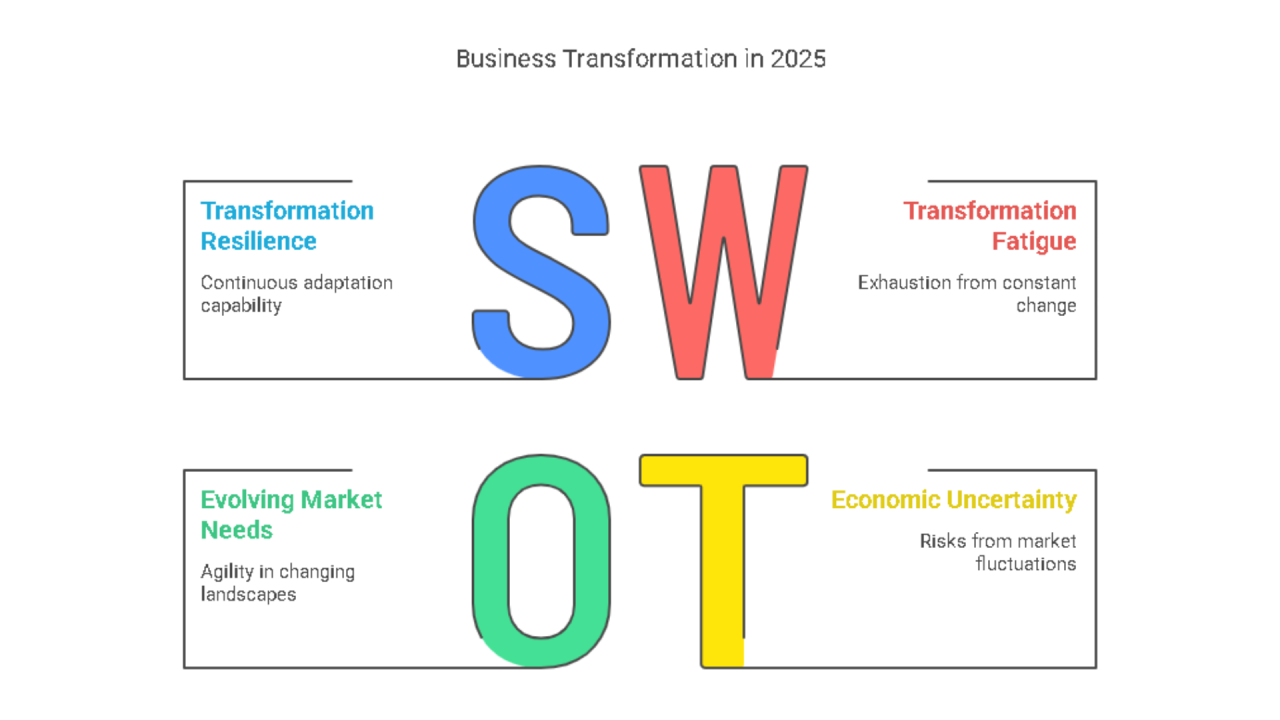 Business Transformation in 2025

Transformation Resilience

Continuous adaptation capability

S

W

Transformation Fatigue

Exhaustion from constant change

Evolving Market Needs

Agility in changing landscapes

O

T

Economic Uncertainty

Risks from market fluctuations